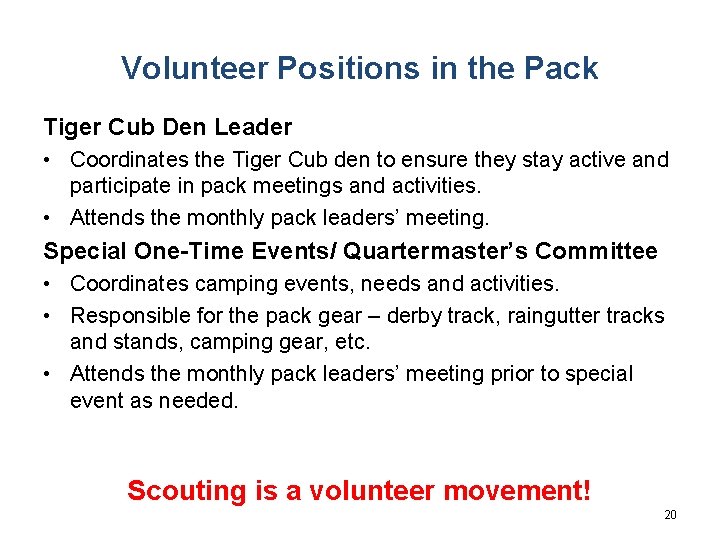 Volunteer Positions in the Pack

Tiger Cub Den Leader

• Coordinates the Tiger Cub den to ensure they stay active and participate in pack meetings and activities.
• Attends the monthly pack leaders' meeting.

Special One-Time Events/ Quartermaster's Committee

• Coordinates camping events, needs and activities.
• Responsible for the pack gear – derby track, raingutter tracks and stands, camping gear, etc.
• Attends the monthly pack leaders' meeting prior to special event as needed.

Scouting is a volunteer movement!

20